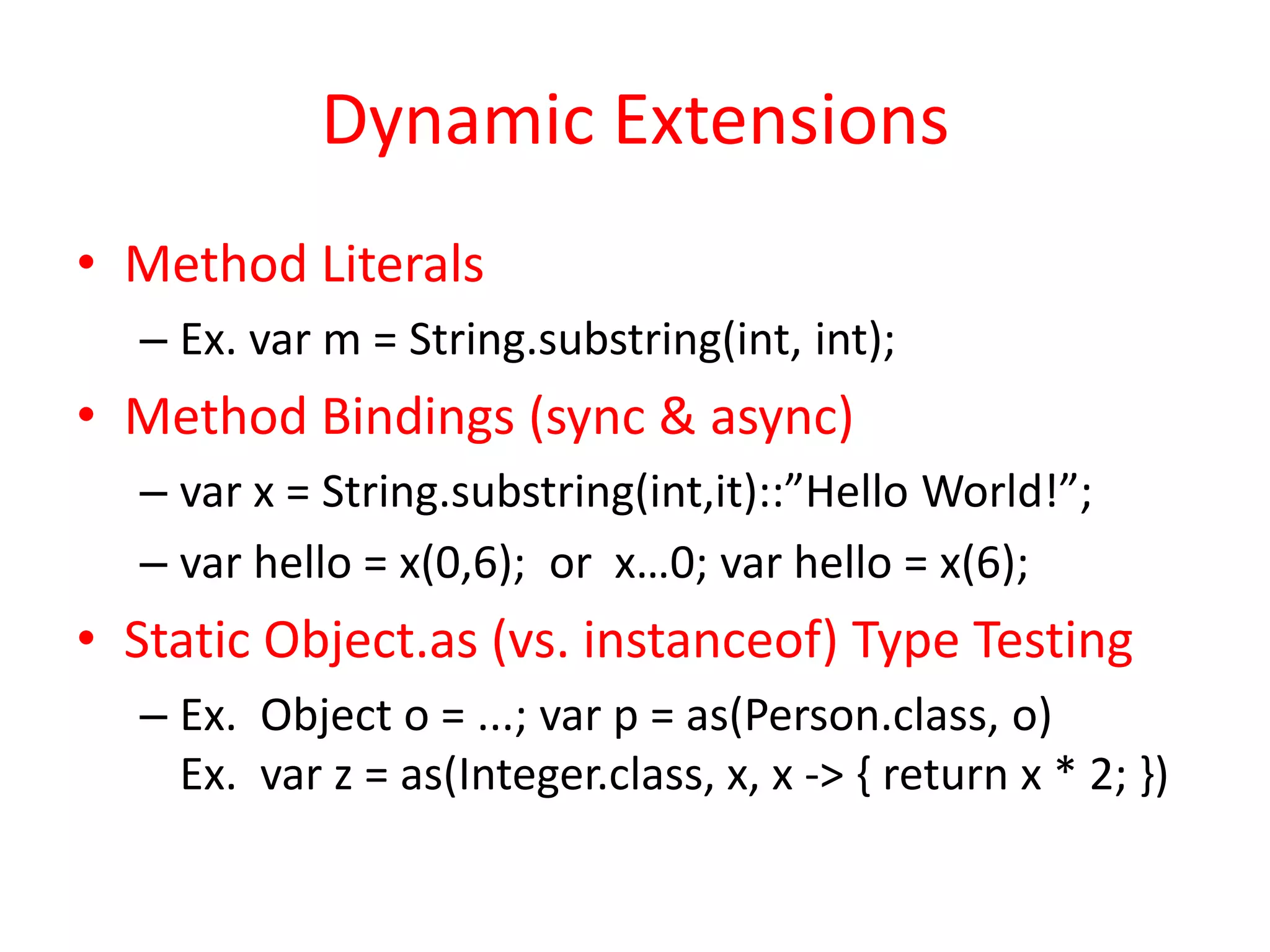 Dynamic Extensions

• Method Literals
– Ex. var m = String.substring(int, int);

• Method Bindings (sync & async)
– var x = String.substring(int,it)::”Hello World!”;
– var hello = x(0,6); or x…0; var hello = x(6);

• Static Object.as (vs. instanceof) Type Testing
– Ex. Object o = ...; var p = as(Person.class, o)
Ex. var z = as(Integer.class, x, x -> { return x * 2; })